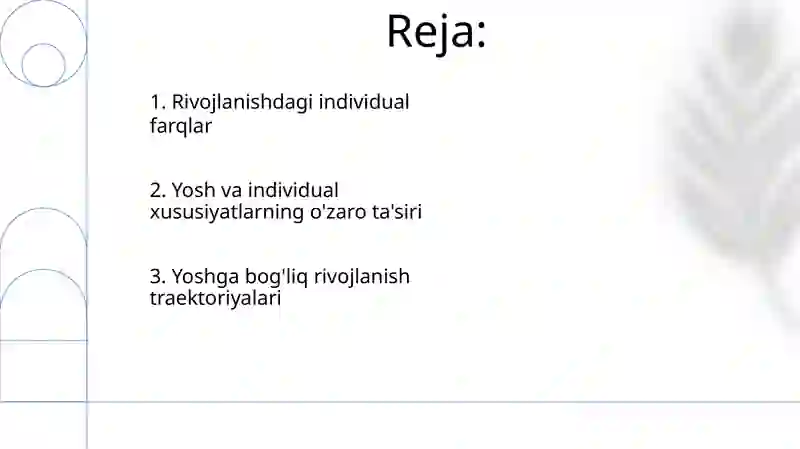 Reja:

1. Rivojlanishdagi individual farqlar

2. Yosh va individual xususiyatlarning o'zaro ta'siri

3. Yoshga bog'liq rivojlanish traektoriyalari